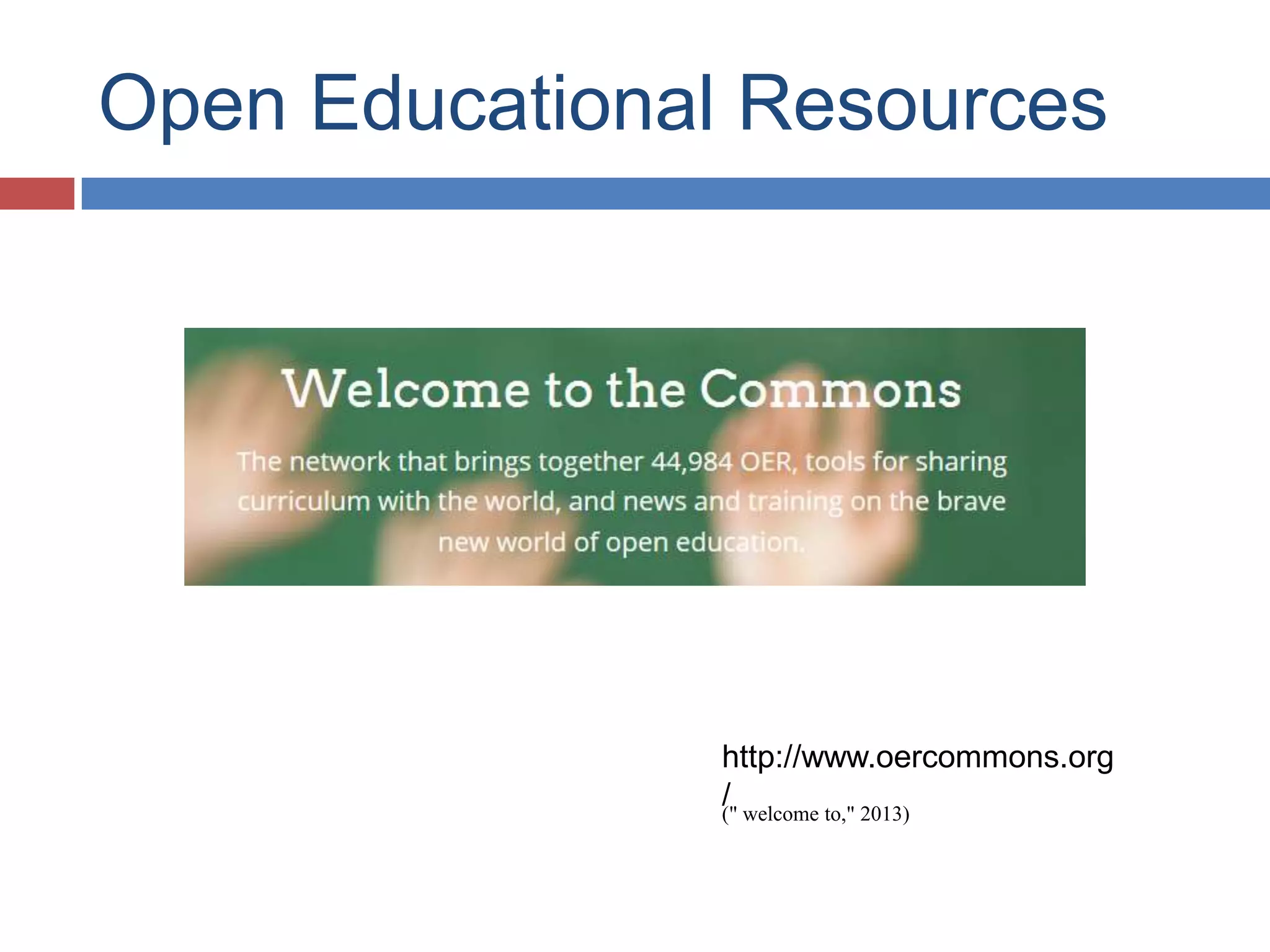 Open Educational Resources

Welcome to the Commons

The network that brings together 44,984 OER, tools for sharing curriculum with the world, and news and training on the brave new world of open education.

http://www.oercommons.org/
(" welcome to," 2013)